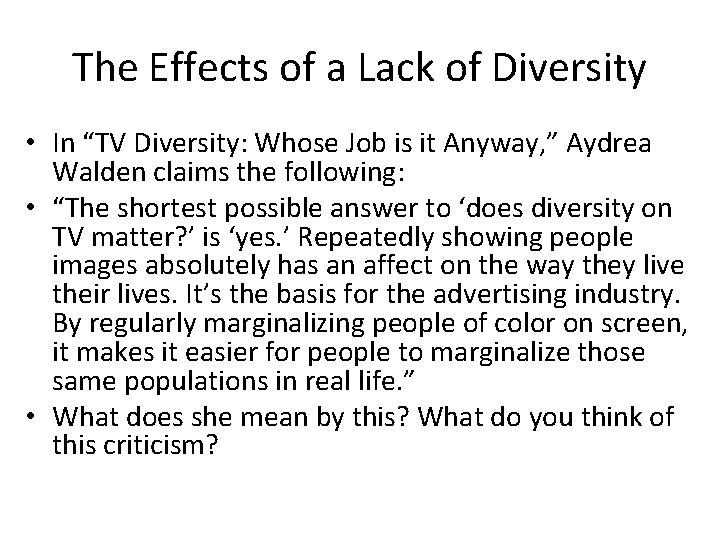 The Effects of a Lack of Diversity

• In “TV Diversity: Whose Job is it Anyway,” Aydrea Walden claims the following:
• “The shortest possible answer to ‘does diversity on TV matter?’ is ‘yes.’ Repeatedly showing people images absolutely has an affect on the way they live their lives. It’s the basis for the advertising industry. By regularly marginalizing people of color on screen, it makes it easier for people to marginalize those same populations in real life.”
• What does she mean by this? What do you think of this criticism?